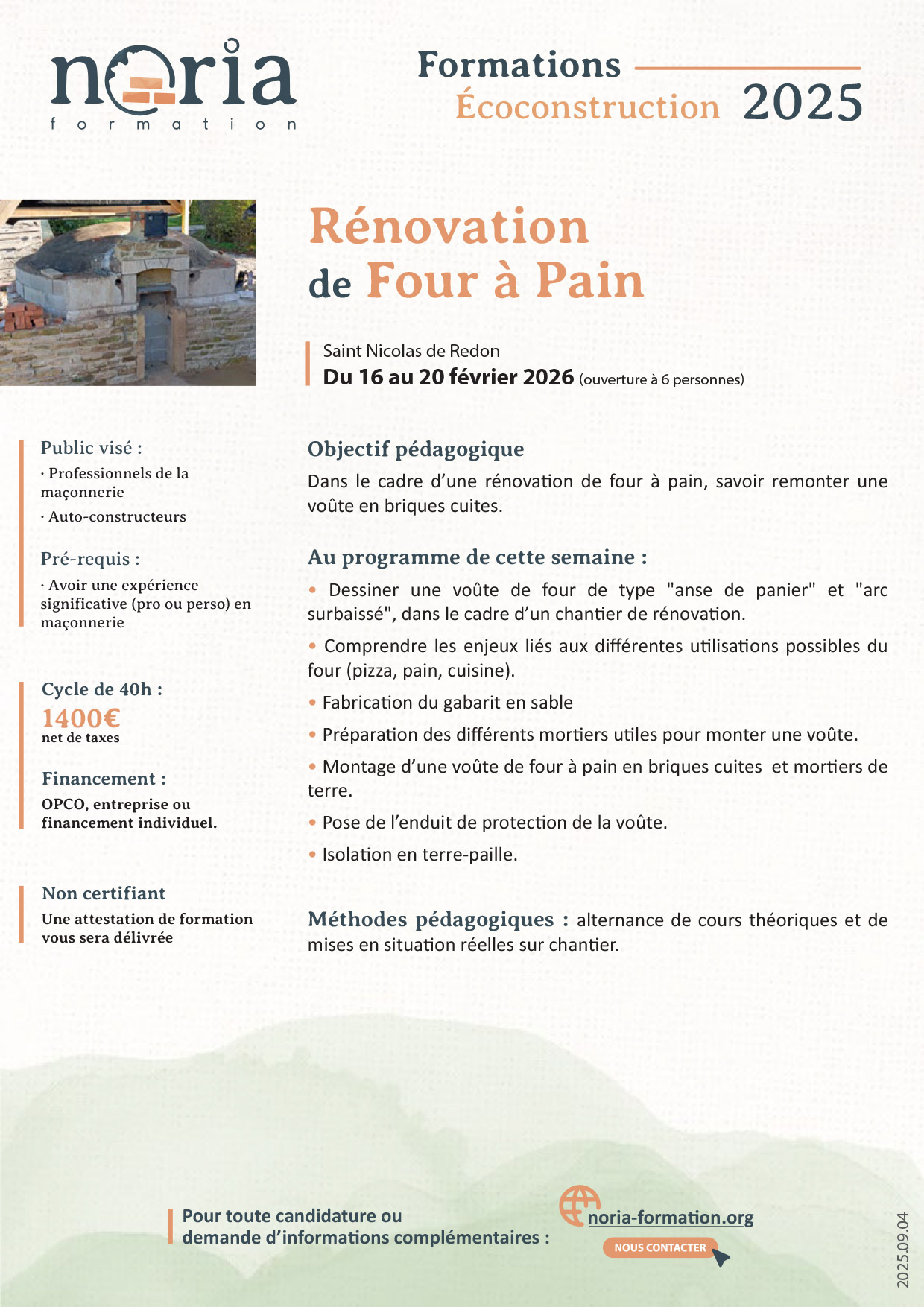 noria
formation

Formations
Écoconstruction 2025

Rénovation
de Four à Pain

Saint Nicolas de Redon
Du 16 au 20 février 2026 (ouverture à 6 personnes)

Public visé :
· Professionnels de la maçonnerie
· Auto-constructeurs

Pré-requis :
· Avoir une expérience significative (pro ou perso) en maçonnerie

Cycle de 40h :
1400€
net de taxes

Financement :
OPCO, entreprise ou financement individuel.

Non certifiant
Une attestation de formation vous sera délivrée

Objectif pédagogique
Dans le cadre d'une rénovation de four à pain, savoir remonter une voûte en briques cuites.

Au programme de cette semaine :
• Dessiner une voûte de four de type "anse de panier" et "arc surbaissé", dans le cadre d'un chantier de rénovation.
• Comprendre les enjeux liés aux différentes utilisations possibles du four (pizza, pain, cuisine).
• Fabrication du gabarit en sable
• Préparation des différents mortiers utiles pour monter une voûte.
• Montage d'une voûte de four à pain en briques cuites et mortiers de terre.
• Pose de l'enduit de protection de la voûte.
• Isolation en terre-paille.

Méthodes pédagogiques : alternance de cours théoriques et de mises en situation réelles sur chantier.

Pour toute candidature ou demande d'informations complémentaires :
noria-formation.org
NOUS CONTACTER

2025.09.04